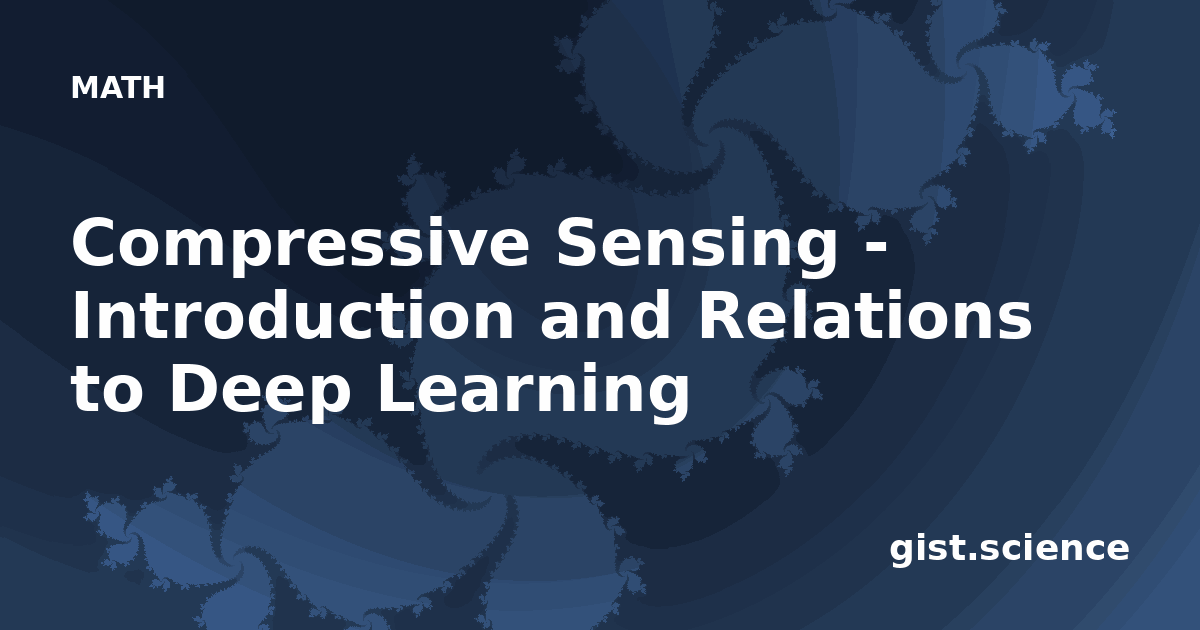 MATH

Compressive Sensing - Introduction and Relations to Deep Learning

gist.science